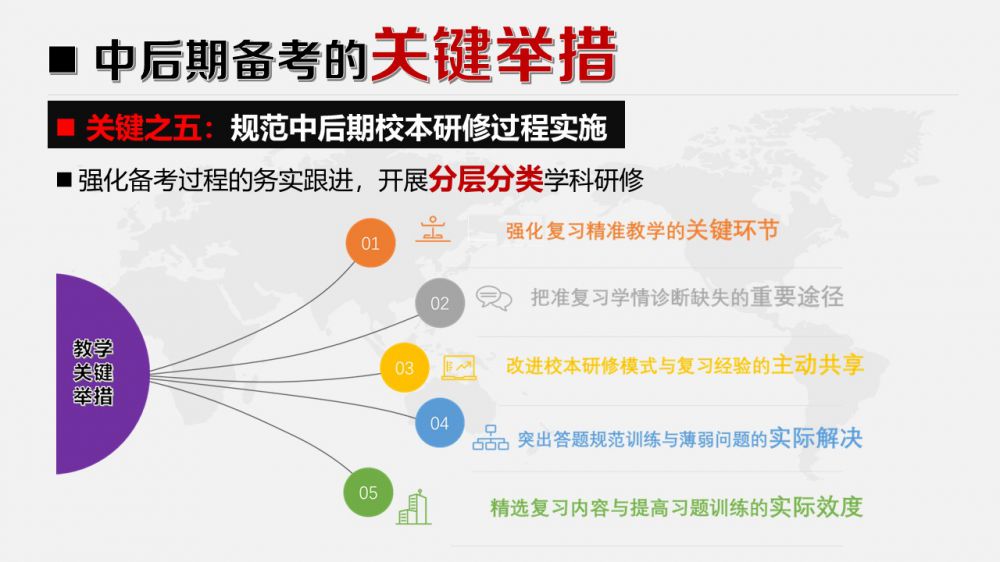 ■ 中后期备考的关键举措

■ 关键之五：规范中后期校本研修过程实施

■ 强化备考过程的务实跟进，开展分层分类学科研修

教学关键举措

01 强化复习精准教学的关键环节

02 把准复习学情诊断缺失的重要途径

03 改进校本研修模式与复习经验的主动共享

04 突出答题规范训练与薄弱问题的实际解决

05 精选复习内容与提高习题训练的实际效度